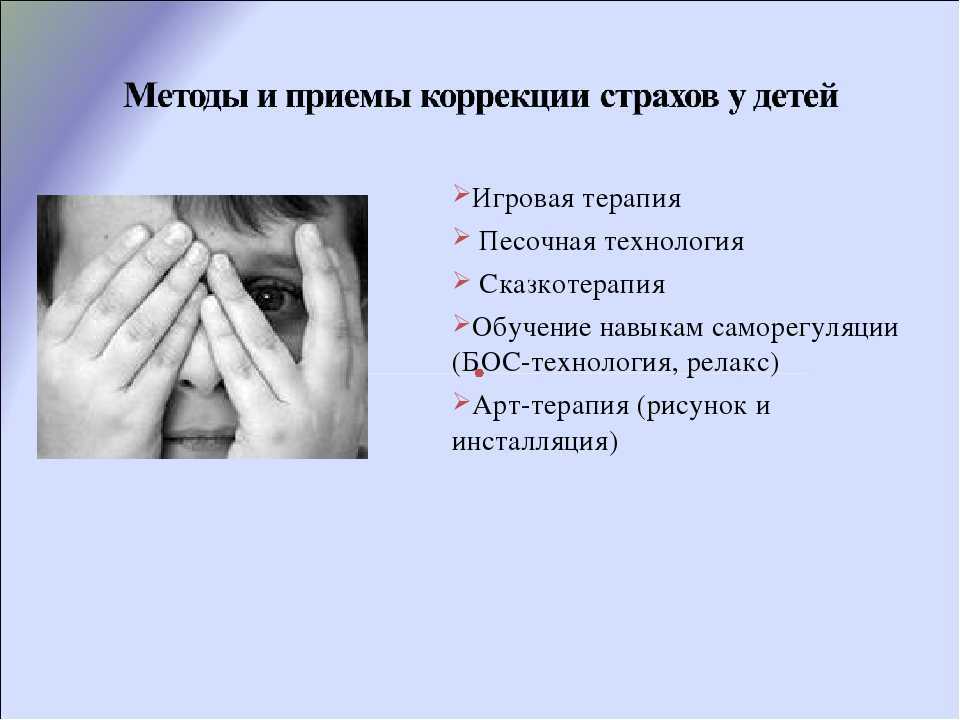 Методы и приемы коррекции страхов у детей

➢Игровая терапия
➢ Песочная технология
➢ Сказкотерапия
➢Обучение навыкам саморегуляции (БОС-технология, релакс)
➢Арт-терапия (рисунок и инсталляция)